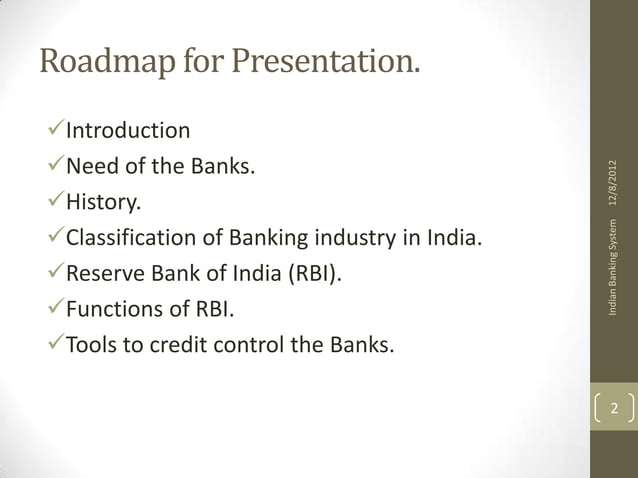 Roadmap for Presentation.

✓Introduction
✓Need of the Banks.
✓History.
✓Classification of Banking industry in India.
✓Reserve Bank of India (RBI).
✓Functions of RBI.
✓Tools to credit control the Banks.

12/8/2012

Indian Banking System

2